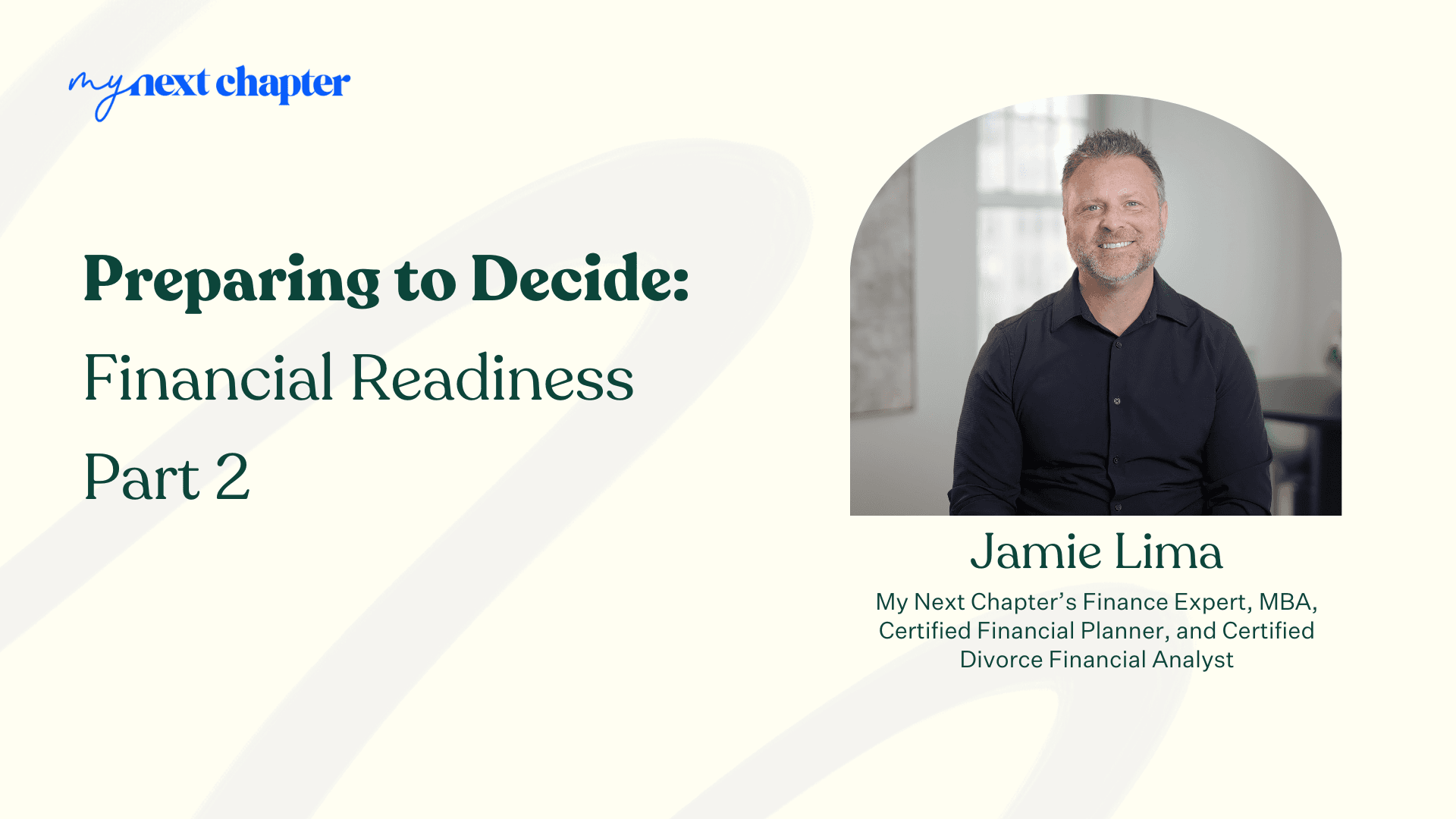 my next chapter

Preparing to Decide:

Financial Readiness

Part 2

Jamie Lima

My Next Chapter's Finance Expert, MBA, Certified Financial Planner, and Certified Divorce Financial Analyst